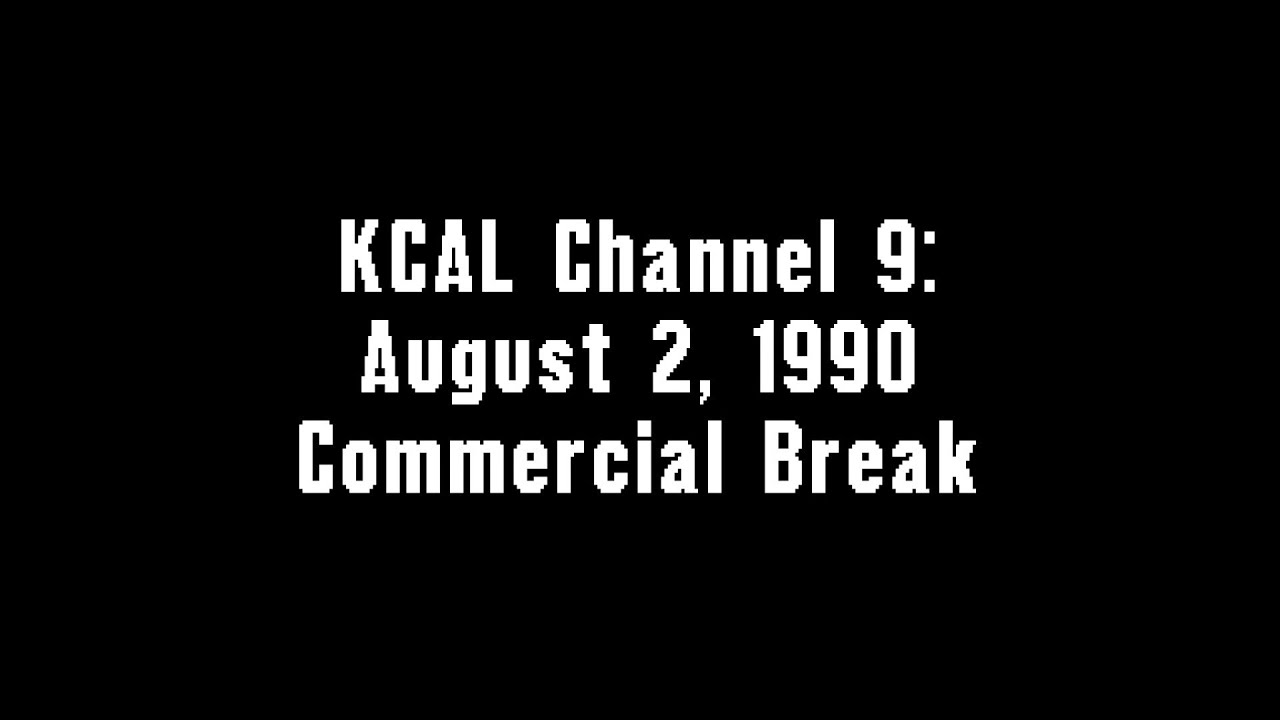 KCAL Channel 9:
August 2, 1990
Commercial Break